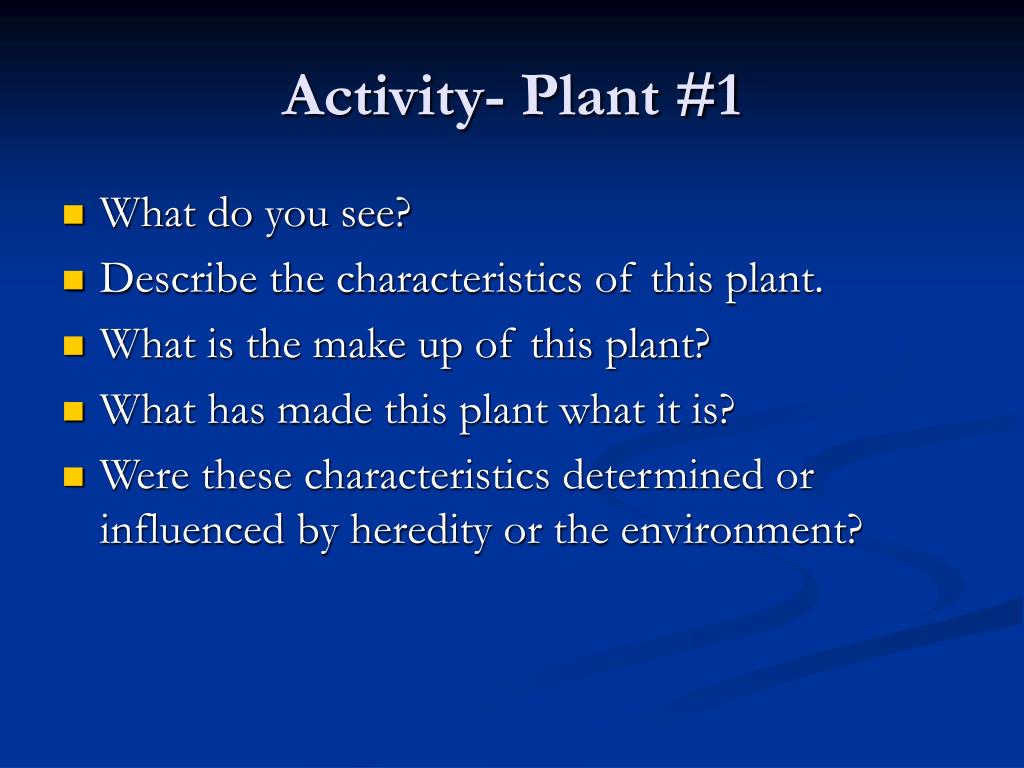 Activity- Plant #1

- What do you see?
- Describe the characteristics of this plant.
- What is the make up of this plant?
- What has made this plant what it is?
- Were these characteristics determined or influenced by heredity or the environment?